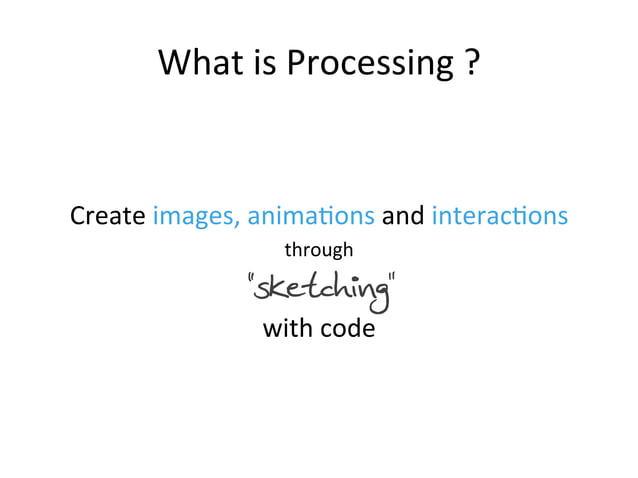 What is Processing ?

Create images, animations and interactions
through
"sketching"
with code